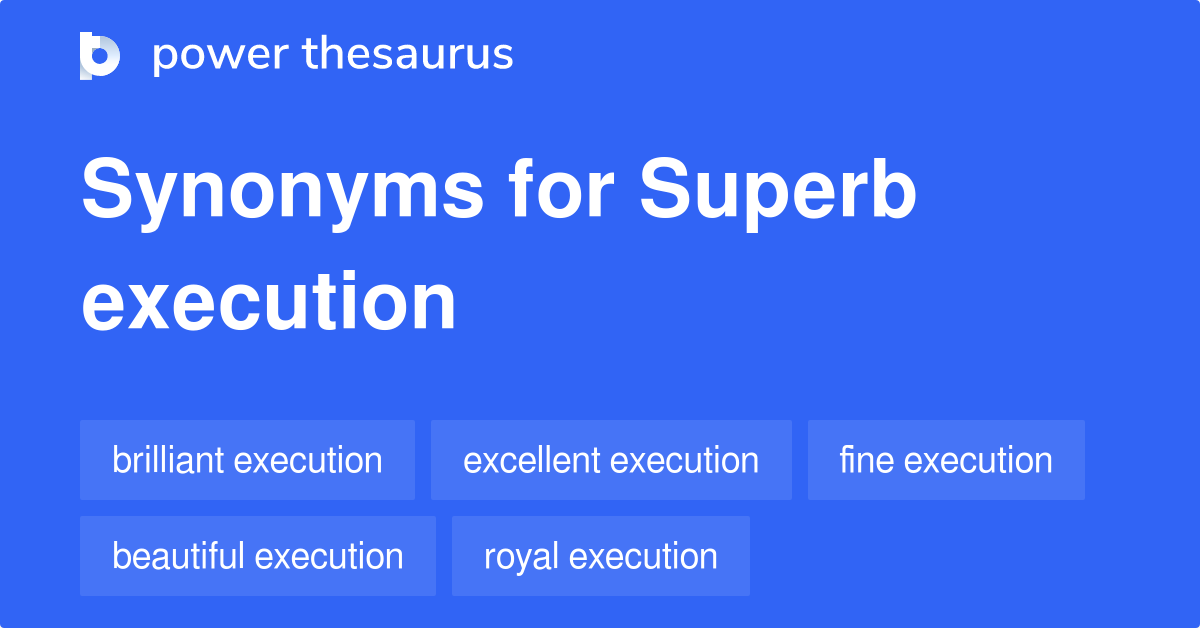 power thesaurus

Synonyms for Superb execution

brilliant execution

excellent execution

fine execution

beautiful execution

royal execution